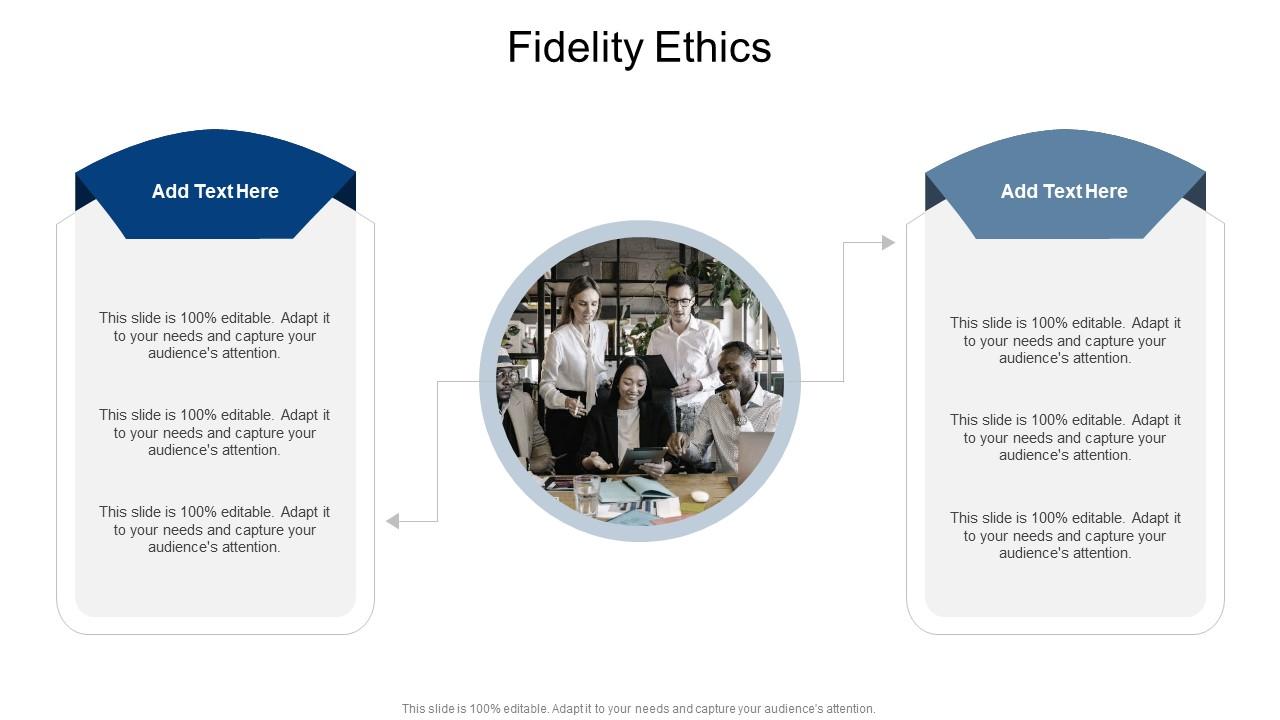 Fidelity Ethics

Add Text Here

This slide is 100% editable. Adapt it to your needs and capture your audience's attention.

This slide is 100% editable. Adapt it to your needs and capture your audience's attention.

This slide is 100% editable. Adapt it to your needs and capture your audience's attention.

Add Text Here

This slide is 100% editable. Adapt it to your needs and capture your audience's attention.

This slide is 100% editable. Adapt it to your needs and capture your audience's attention.

This slide is 100% editable. Adapt it to your needs and capture your audience's attention.

This slide is 100% editable. Adapt it to your needs and capture your audience's attention.